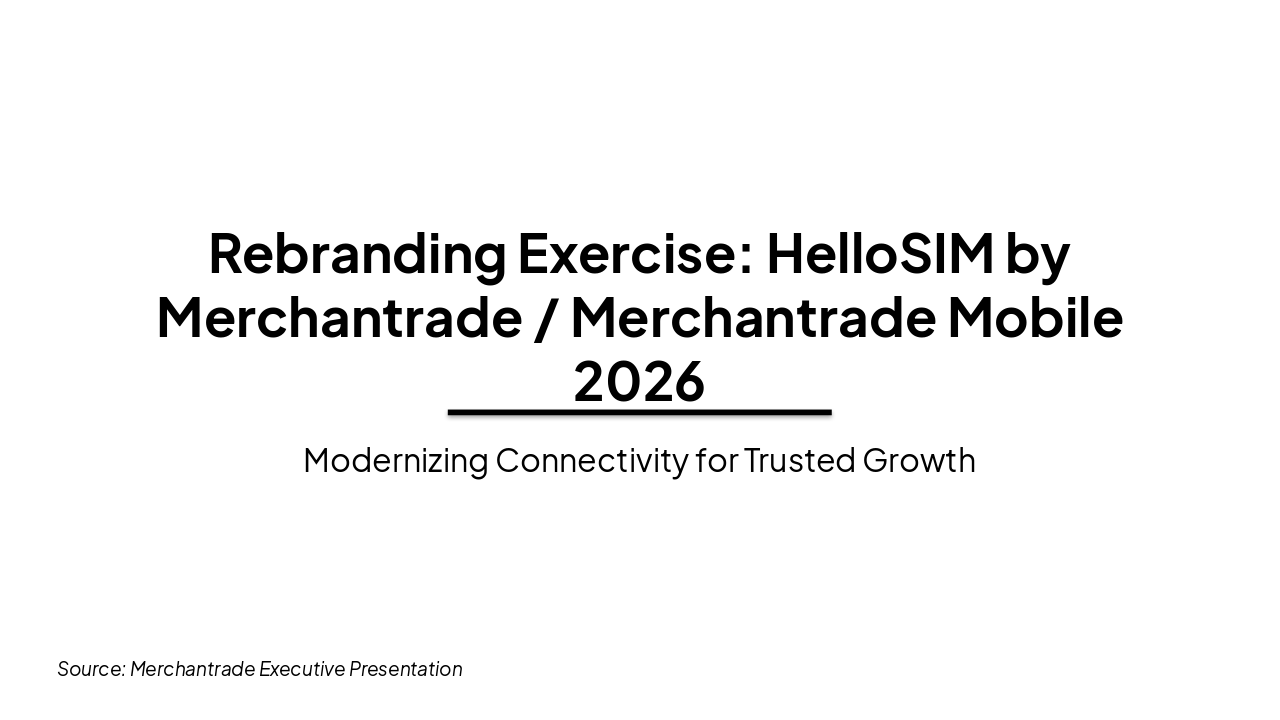 Rebranding Exercise: HelloSIM by Merchantrade / Merchantrade Mobile 2026

Modernizing Connectivity for Trusted Growth

Source: Merchantrade Executive Presentation